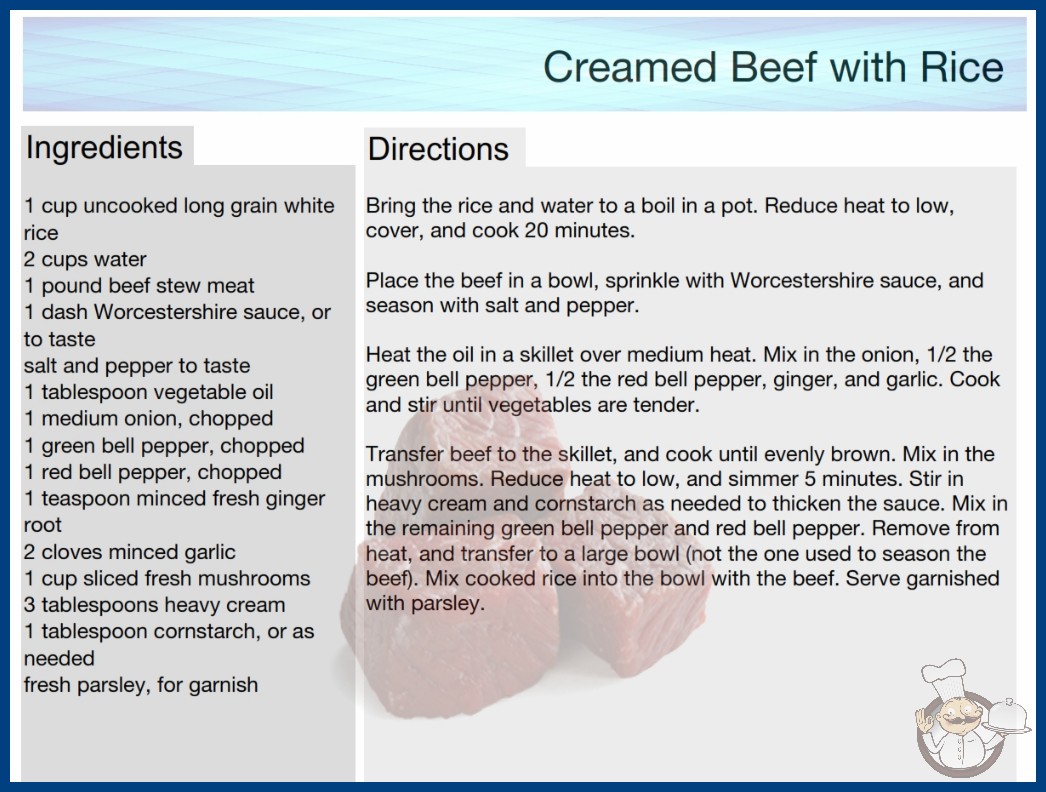 Creamed Beef with Rice

Ingredients

1 cup uncooked long grain white rice
2 cups water
1 pound beef stew meat
1 dash Worcestershire sauce, or to taste
salt and pepper to taste
1 tablespoon vegetable oil
1 medium onion, chopped
1 green bell pepper, chopped
1 red bell pepper, chopped
1 teaspoon minced fresh ginger root
2 cloves minced garlic
1 cup sliced fresh mushrooms
3 tablespoons heavy cream
1 tablespoon cornstarch, or as needed
fresh parsley, for garnish

Directions

Bring the rice and water to a boil in a pot. Reduce heat to low, cover, and cook 20 minutes.

Place the beef in a bowl, sprinkle with Worcestershire sauce, and season with salt and pepper.

Heat the oil in a skillet over medium heat. Mix in the onion, 1/2 the green bell pepper, 1/2 the red bell pepper, ginger, and garlic. Cook and stir until vegetables are tender.

Transfer beef to the skillet, and cook until evenly brown. Mix in the mushrooms. Reduce heat to low, and simmer 5 minutes. Stir in heavy cream and cornstarch as needed to thicken the sauce. Mix in the remaining green bell pepper and red bell pepper. Remove from heat, and transfer to a large bowl (not the one used to season the beef). Mix cooked rice into the bowl with the beef. Serve garnished with parsley.